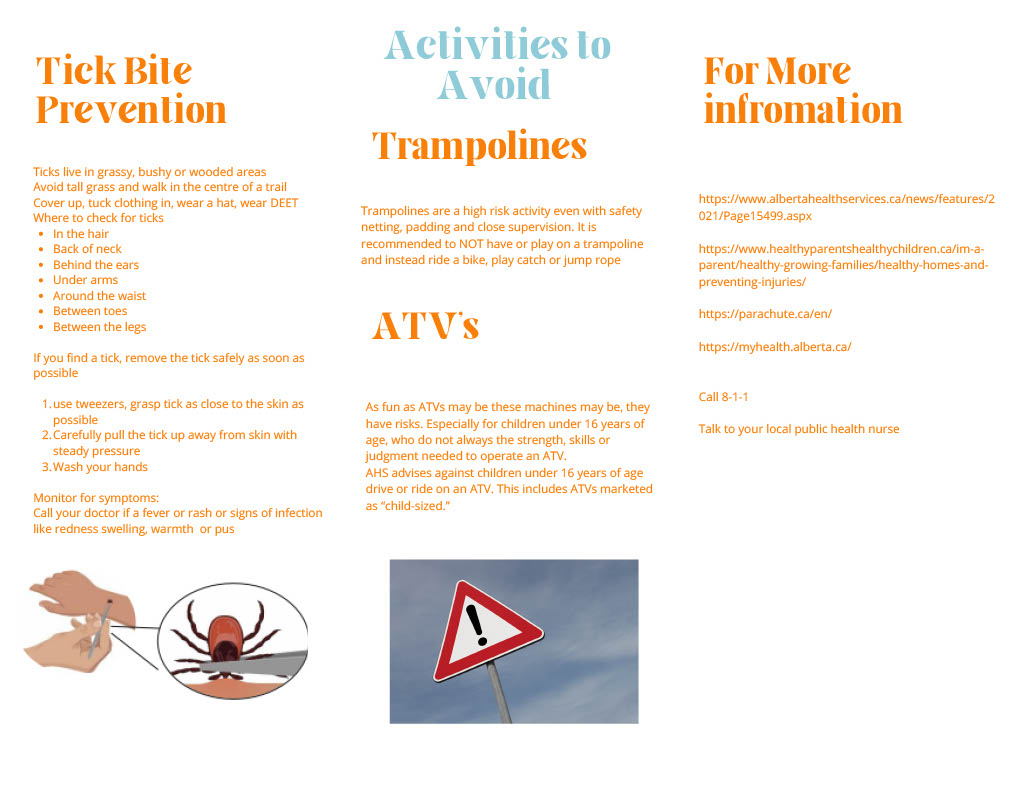 Tick Bite Prevention

Ticks live in grassy, bushy or wooded areas
Avoid tall grass and walk in the centre of a trail
Cover up, tuck clothing in, wear a hat, wear DEET
Where to check for ticks
- In the hair
- Back of neck
- Behind the ears
- Under arms
- Around the waist
- Between toes
- Between the legs

If you find a tick, remove the tick safely as soon as possible

1. use tweezers, grasp tick as close to the skin as possible
2. Carefully pull the tick up away from skin with steady pressure
3. Wash your hands

Monitor for symptoms:
Call your doctor if a fever or rash or signs of infection like redness swelling, warmth or pus

Activities to Avoid

Trampolines

Trampolines are a high risk activity even with safety netting, padding and close supervision. It is recommended to NOT have or play on a trampoline and instead ride a bike, play catch or jump rope

ATV's

As fun as ATVs may be these machines may be, they have risks. Especially for children under 16 years of age, who do not always the strength, skills or judgment needed to operate an ATV.
AHS advises against children under 16 years of age drive or ride on an ATV. This includes ATVs marketed as "child-sized."

For More infromation

https://www.albertahealthservices.ca/news/features/2021/Page15499.aspx

https://www.healthyparentshealthychildren.ca/im-a-parent/healthy-growing-families/healthy-homes-and-preventing-injuries/

https://parachute.ca/en/

https://myhealth.alberta.ca/

Call 8-1-1

Talk to your local public health nurse